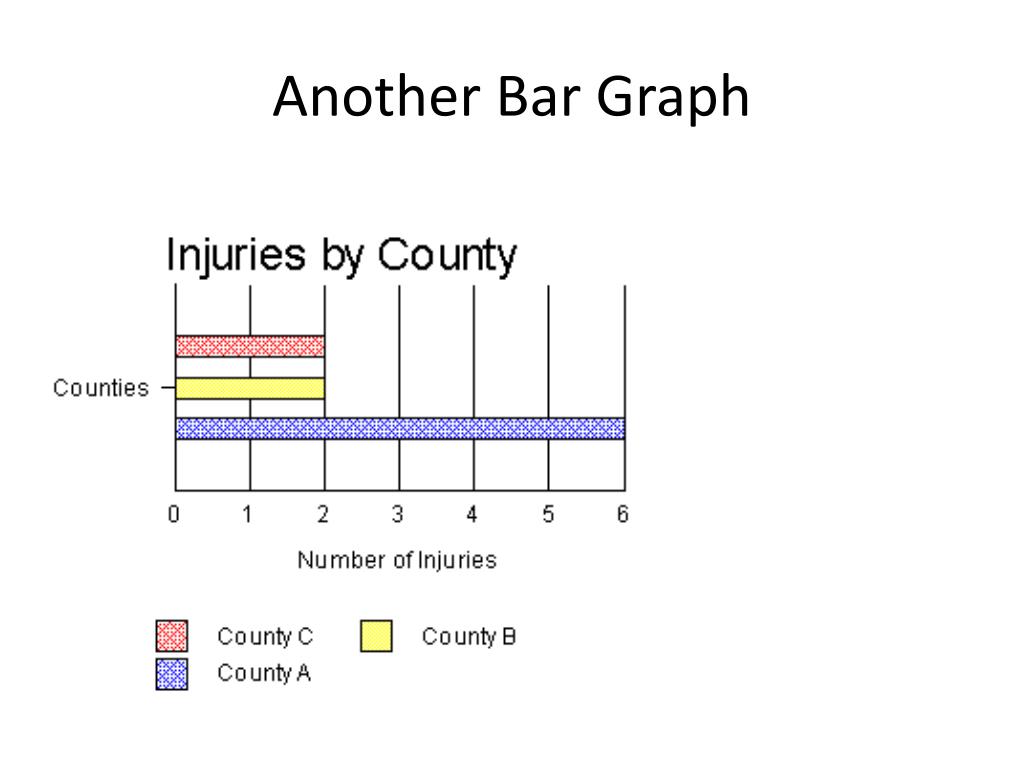 Another Bar Graph

Injuries by County

Counties

0 1 2 3 4 5 6

Number of Injuries

County C
County B
County A